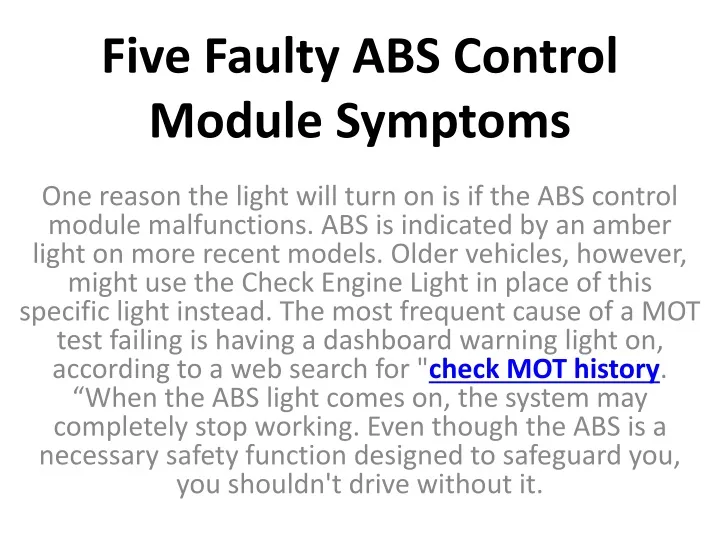 Five Faulty ABS Control Module Symptoms

One reason the light will turn on is if the ABS control module malfunctions. ABS is indicated by an amber light on more recent models. Older vehicles, however, might use the Check Engine Light in place of this specific light instead. The most frequent cause of a MOT test failing is having a dashboard warning light on, according to a web search for "check MOT history. “When the ABS light comes on, the system may completely stop working. Even though the ABS is a necessary safety function designed to safeguard you, you shouldn't drive without it.